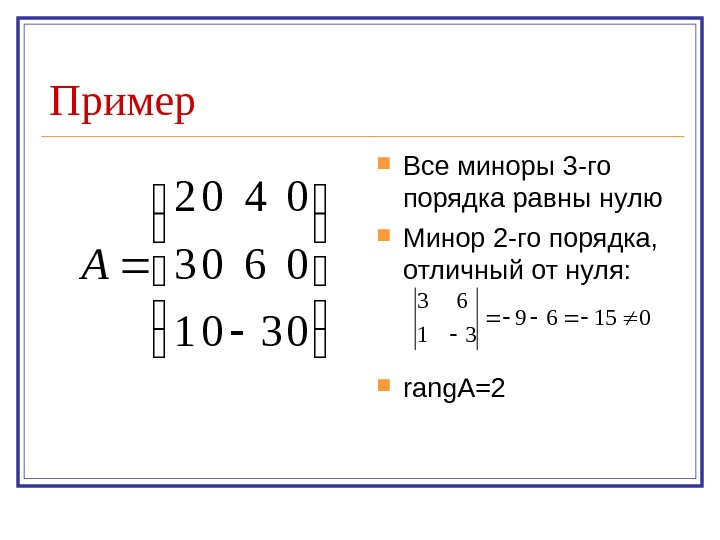 Пример

$A = \begin{pmatrix} 2 & 0 & 4 & 0 \\ 3 & 0 & 6 & 0 \\ 1 & 0 & -3 & 0 \end{pmatrix}$

Все миноры 3-го порядка равны нулю

Минор 2-го порядка, отличный от нуля:

$\begin{vmatrix} 3 & 6 \\ 1 & -3 \end{vmatrix} = -9 - 6 = -15 \neq 0$

rangA=2